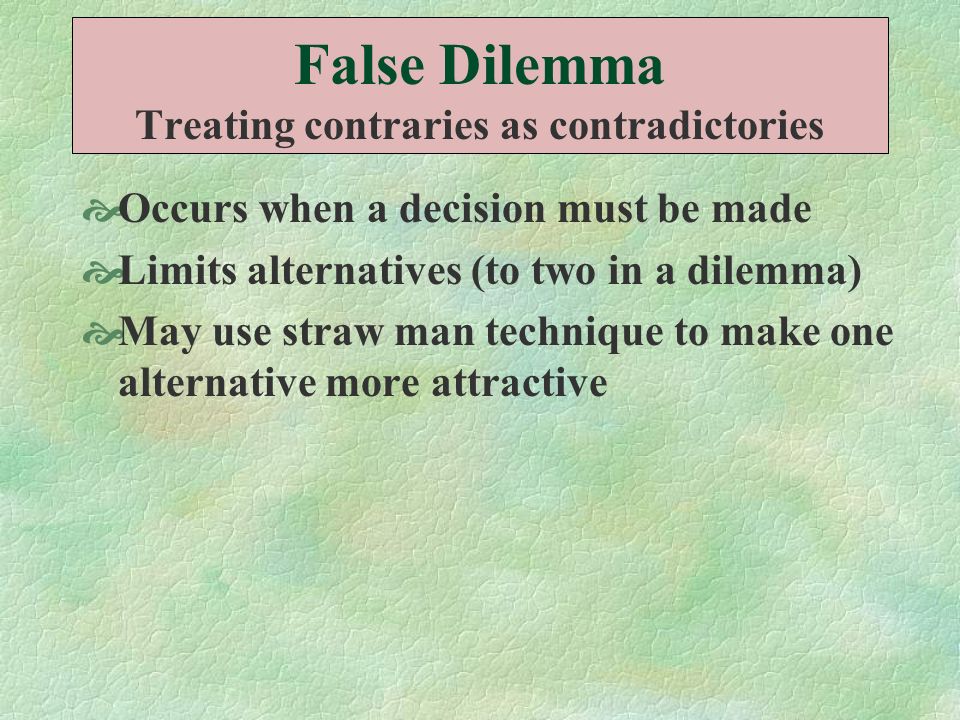 False Dilemma
Treating contraries as contradictories

Occurs when a decision must be made

Limits alternatives (to two in a dilemma)

May use straw man technique to make one alternative more attractive